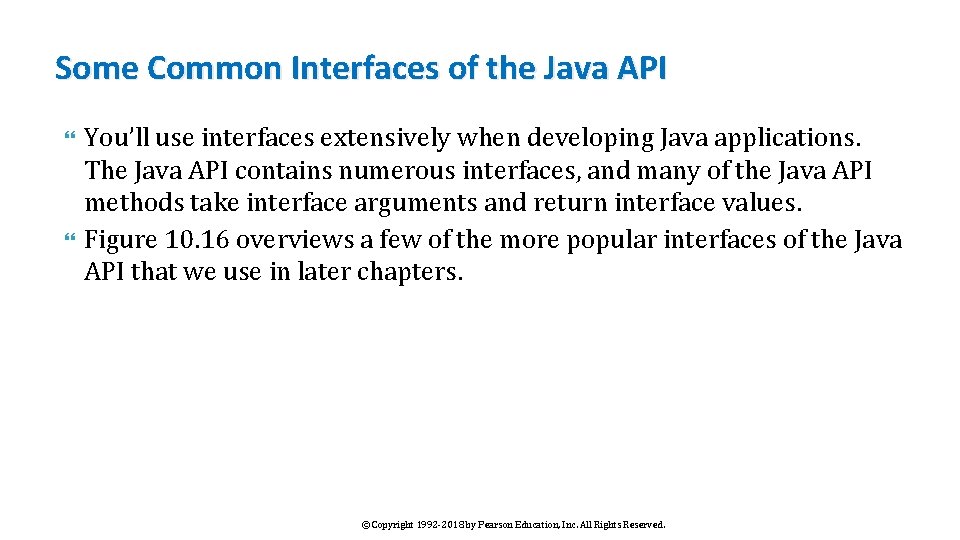 Some Common Interfaces of the Java API

You'll use interfaces extensively when developing Java applications. The Java API contains numerous interfaces, and many of the Java API methods take interface arguments and return interface values.

Figure 10.16 overviews a few of the more popular interfaces of the Java API that we use in later chapters.

©Copyright 1992-2018 by Pearson Education, Inc. All Rights Reserved.